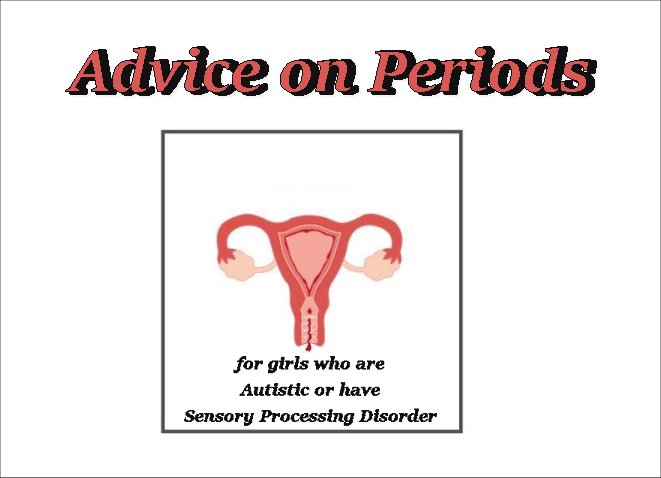 Advice on Periods

for girls who are
Autistic or have
Sensory Processing Disorder